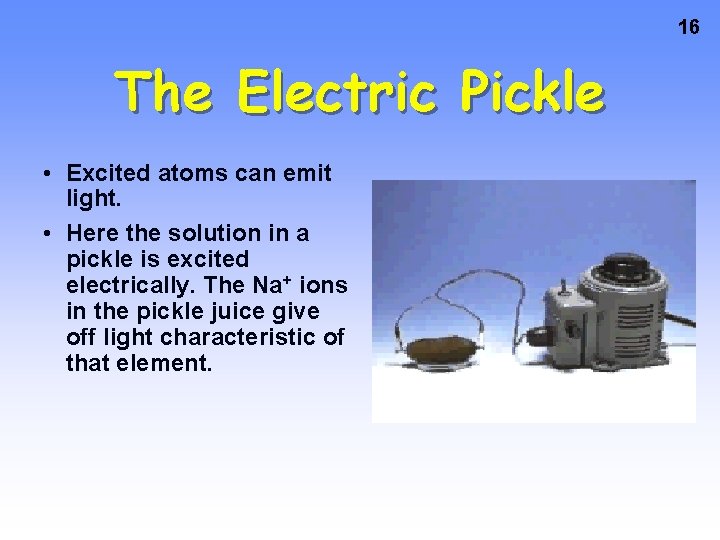 16

The Electric Pickle

• Excited atoms can emit light.

• Here the solution in a pickle is excited electrically. The $Na^+$ ions in the pickle juice give off light characteristic of that element.